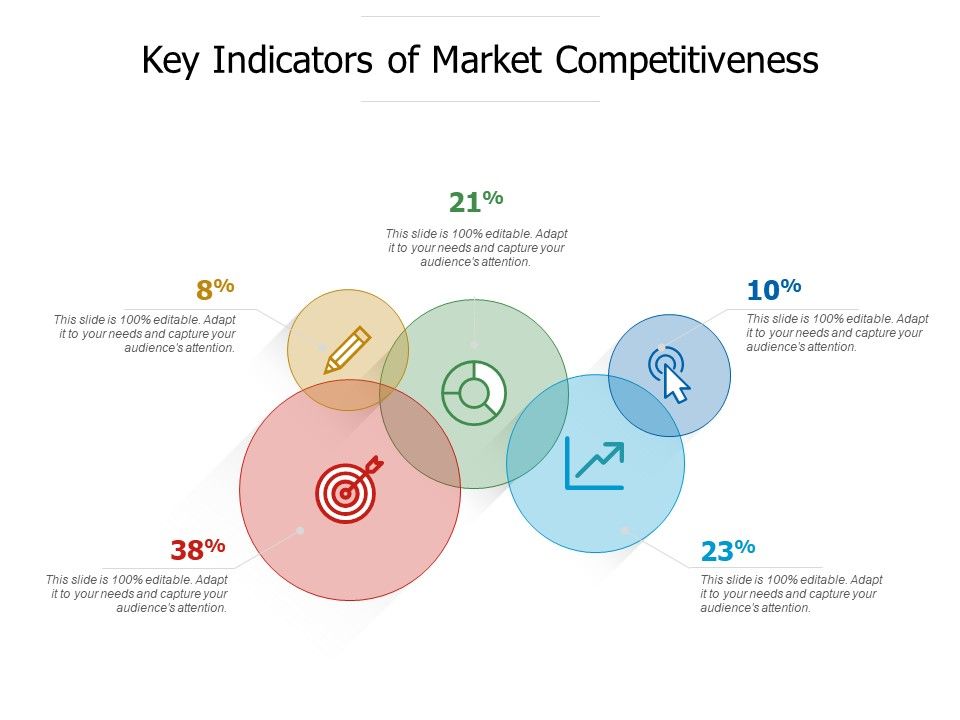 Key Indicators of Market Competitiveness

21%

This slide is 100% editable. Adapt it to your needs and capture your audience's attention.

8%

This slide is 100% editable. Adapt it to your needs and capture your audience's attention.

10%

This slide is 100% editable. Adapt it to your needs and capture your audience's attention.

38%

This slide is 100% editable. Adapt it to your needs and capture your audience's attention.

23%

This slide is 100% editable. Adapt it to your needs and capture your audience's attention.